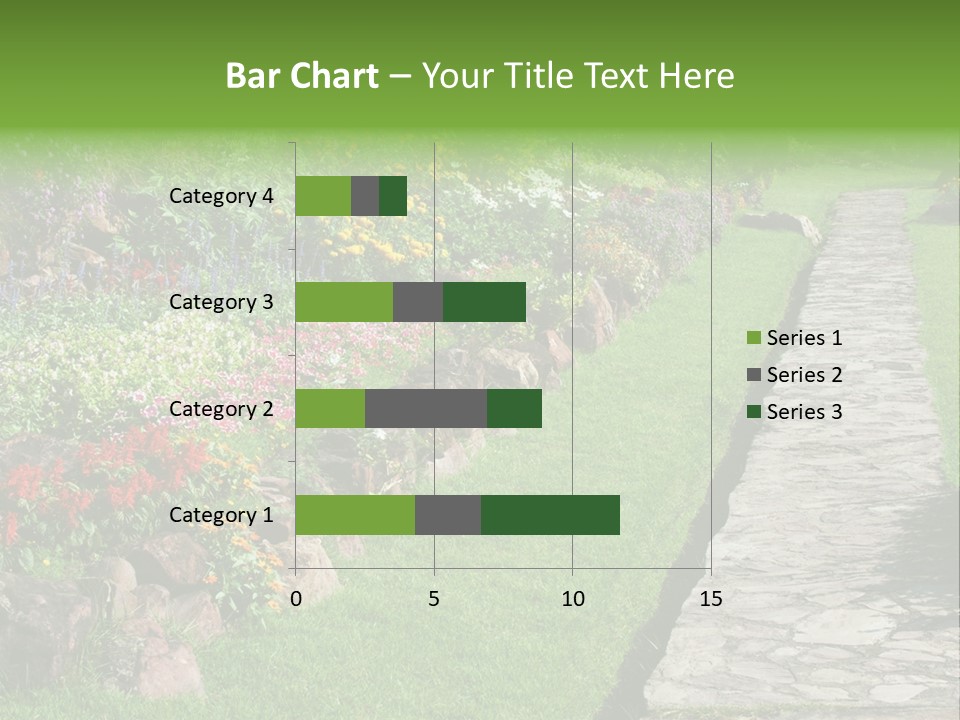 Bar Chart – Your Title Text Here

Category 4
Category 3
Category 2
Category 1

0
5
10
15

Series 1
Series 2
Series 3